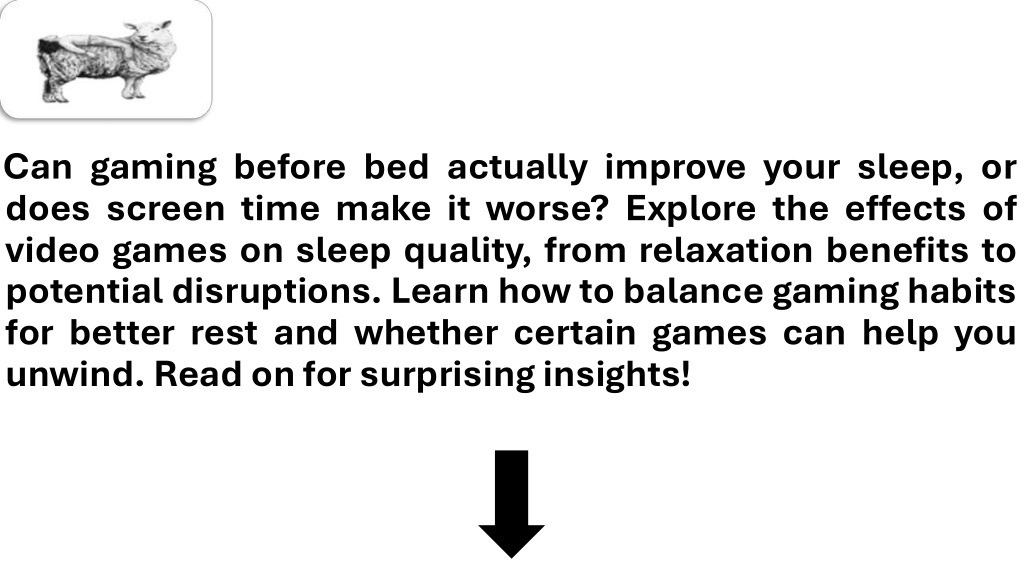 Can gaming before bed actually improve your sleep, or does screen time make it worse? Explore the effects of video games on sleep quality, from relaxation benefits to potential disruptions. Learn how to balance gaming habits for better rest and whether certain games can help you unwind. Read on for surprising insights!